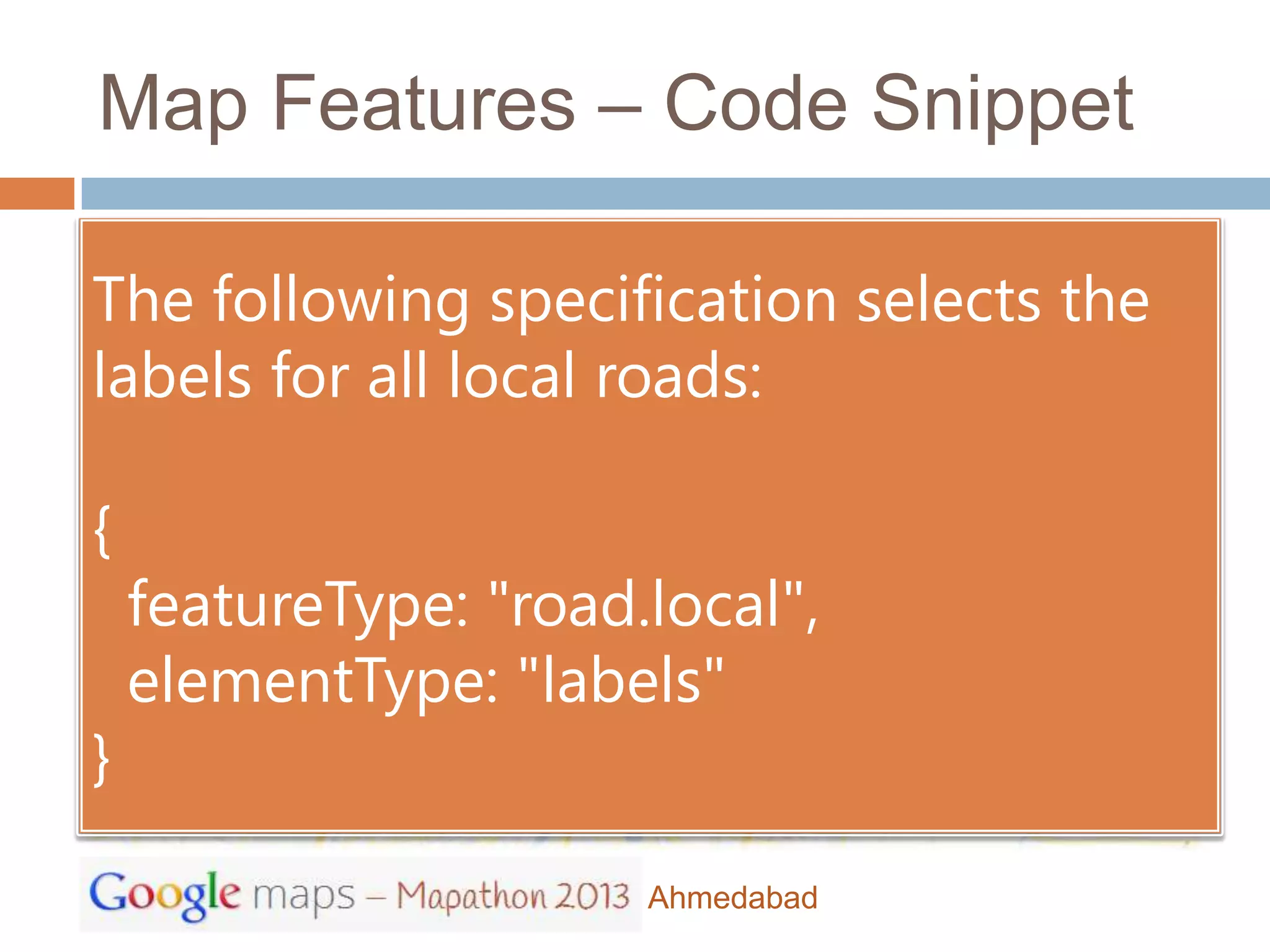 Map Features – Code Snippet

The following specification selects the labels for all local roads:

{
featureType: "road.local",
elementType: "labels"
}

Google maps – Mapathon 2013 Ahmedabad